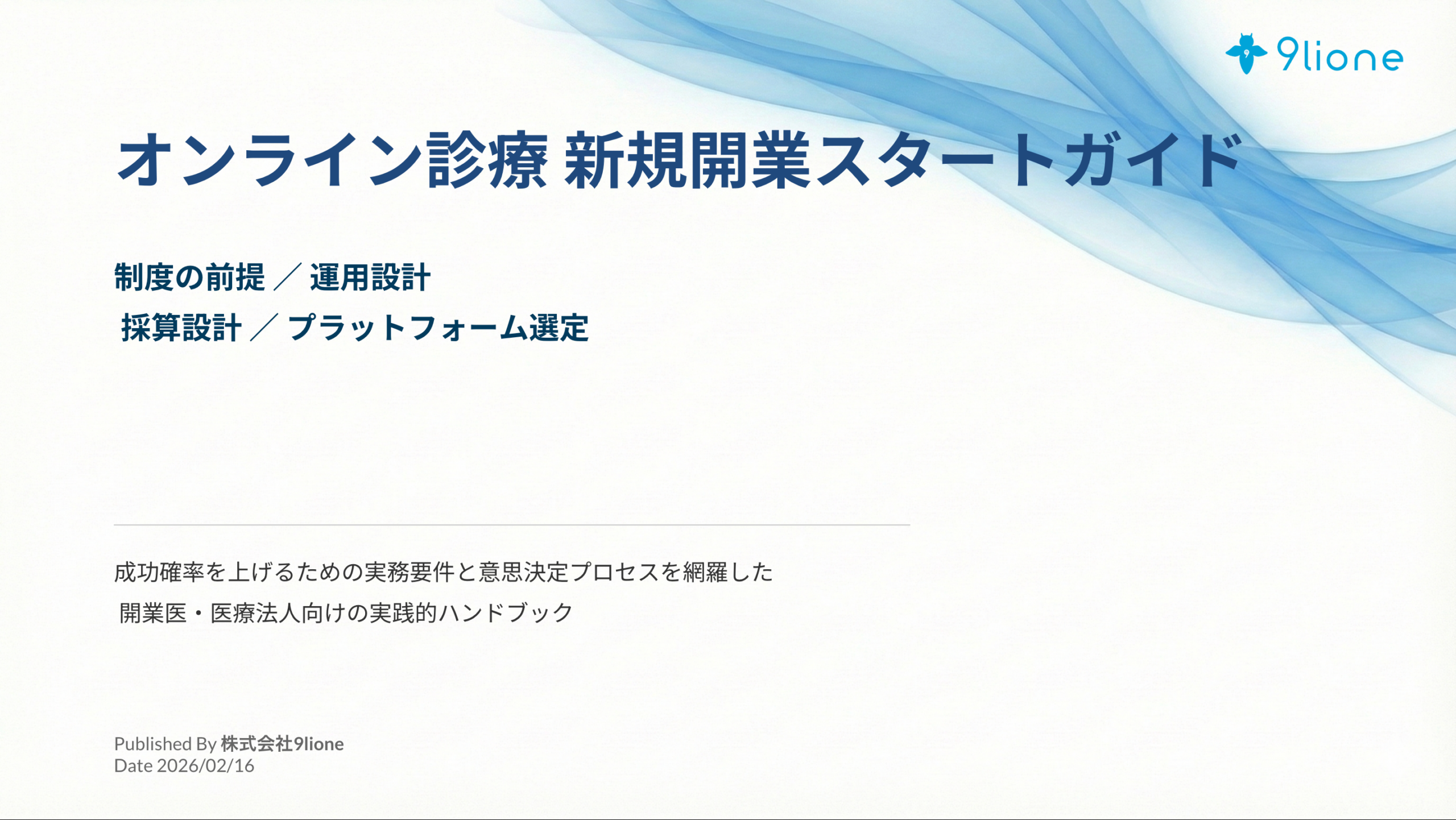 9lione

オンライン診療 新規開業スタートガイド

制度の前提 ／ 運用設計
採算設計 ／ プラットフォーム選定

成功確率を上げるための実務要件と意思決定プロセスを網羅した
開業医・医療法人向けの実践的ハンドブック

Published By 株式会社9lione
Date 2026/02/16